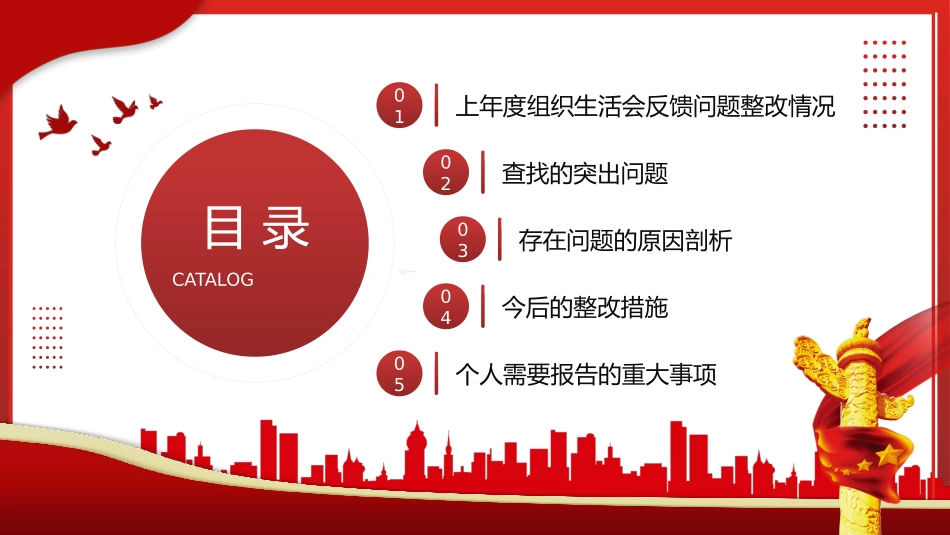 目录
CATALOG

01 上年度组织生活会反馈问题整改情况

02 查找的突出问题

03 存在问题的原因剖析

04 今后的整改措施

05 个人需要报告的重大事项